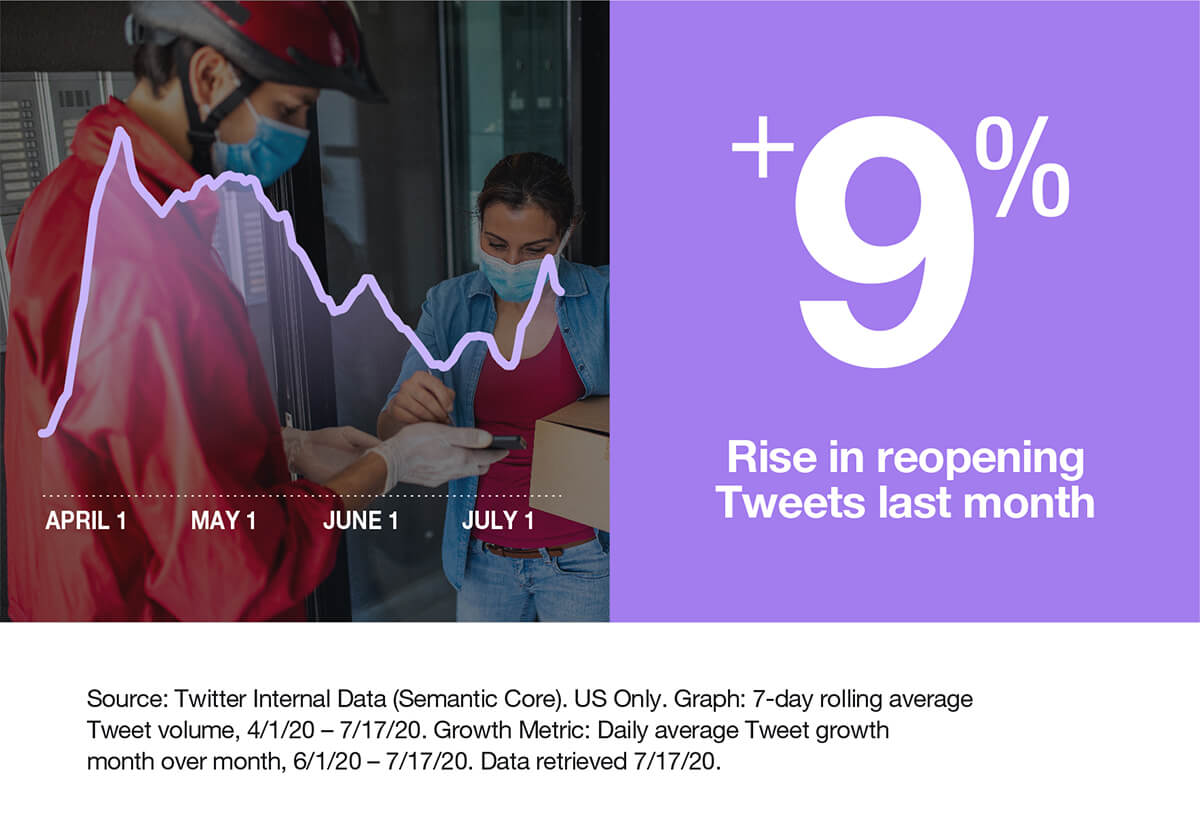 APRIL 1 MAY 1 JUNE 1 JULY 1

+9%

Rise in reopening Tweets last month

Source: Twitter Internal Data (Semantic Core). US Only. Graph: 7-day rolling average Tweet volume, 4/1/20 – 7/17/20. Growth Metric: Daily average Tweet growth month over month, 6/1/20 – 7/17/20. Data retrieved 7/17/20.